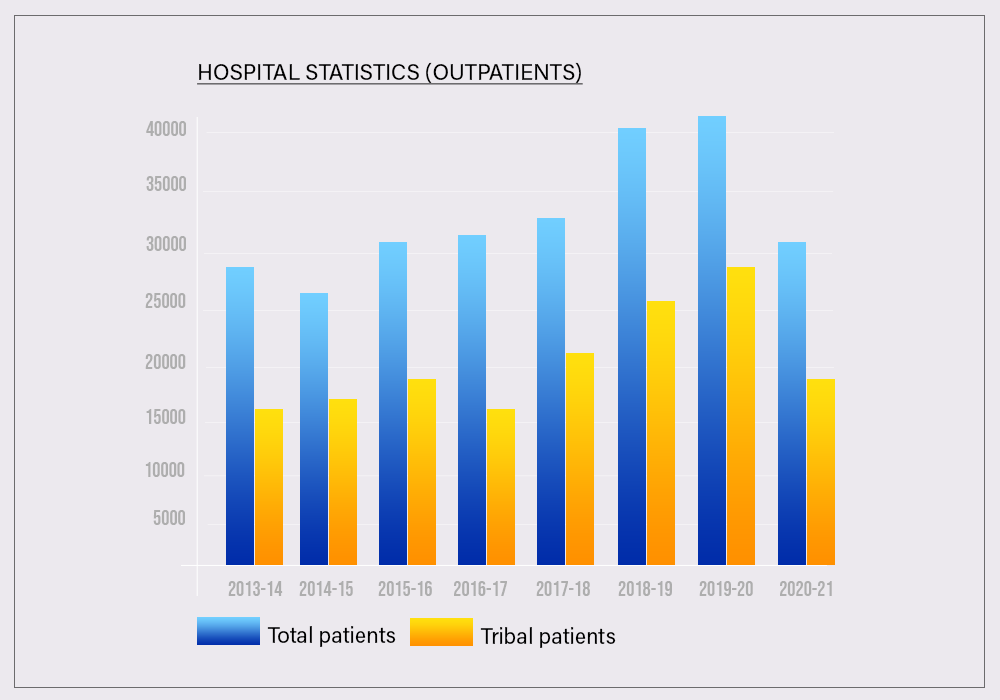 HOSPITAL STATISTICS (OUTPATIENTS)

40000
35000
30000
25000
20000
15000
10000
5000

2013-14 2014-15 2015-16 2016-17 2017-18 2018-19 2019-20 2020-21

Total patients Tribal patients